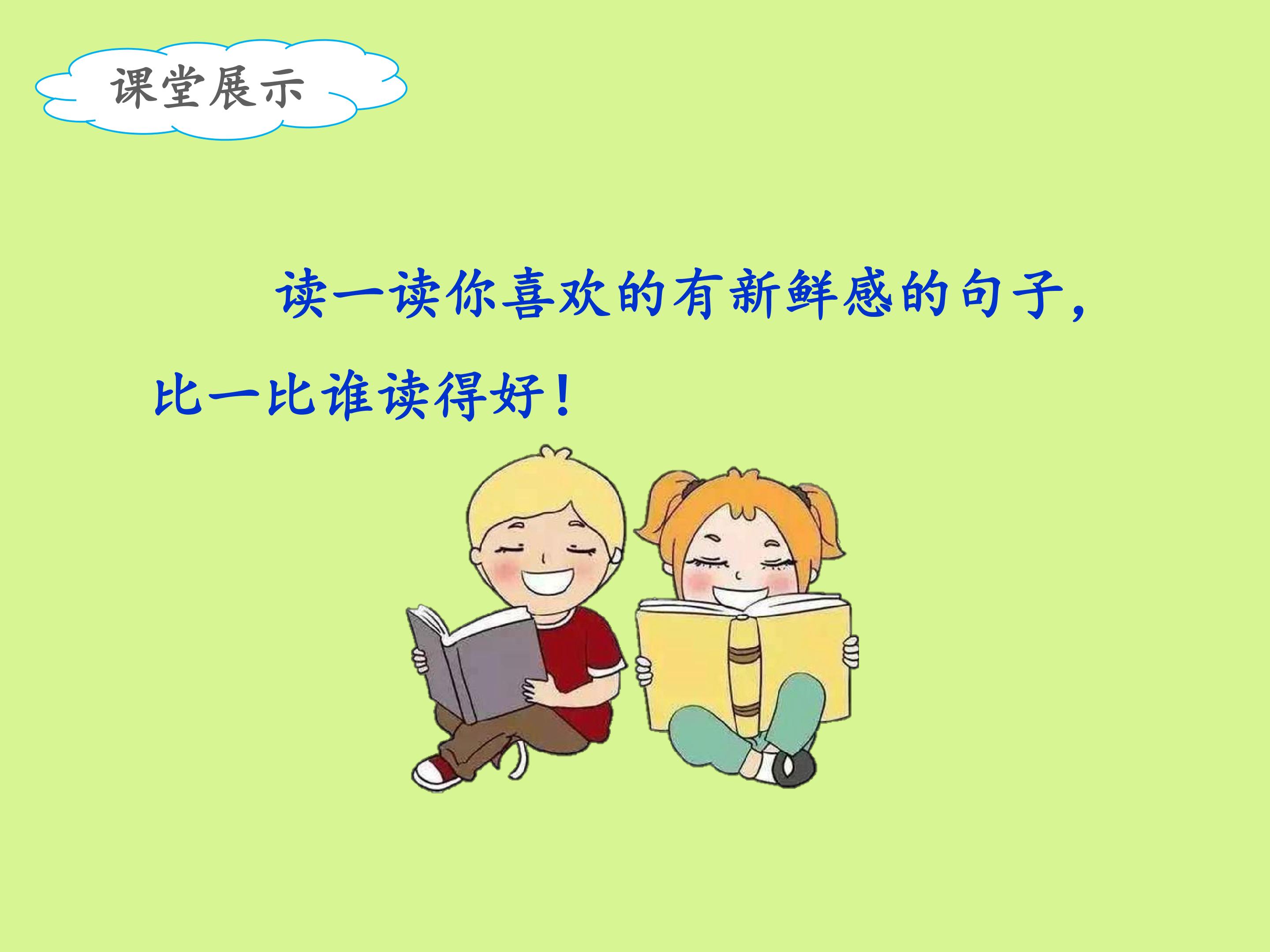 课堂展示

读一读你喜欢的有新鲜感的句子，比一比谁读得好！